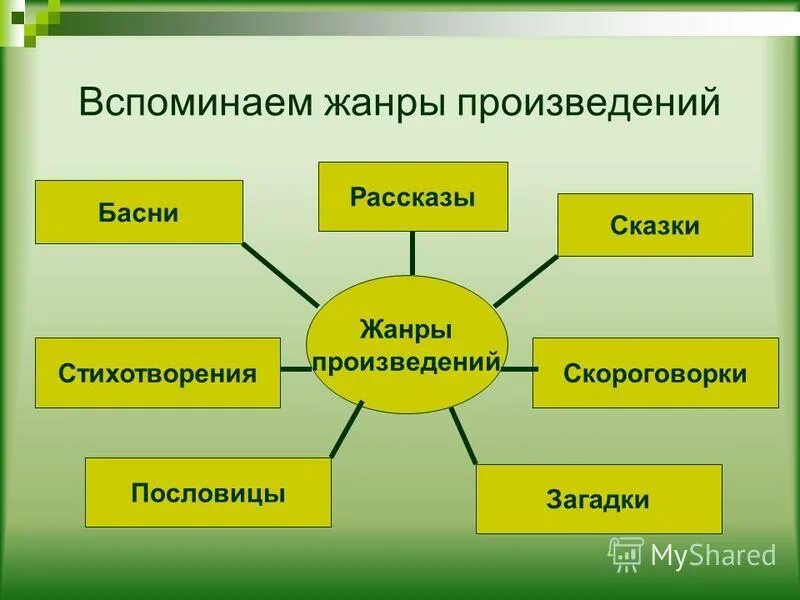 Вспоминаем жанры произведений

Басни

Рассказы

Сказки

Жанры произведений

Стихотворения

Скороговорки

Пословицы

Загадки

MyShared